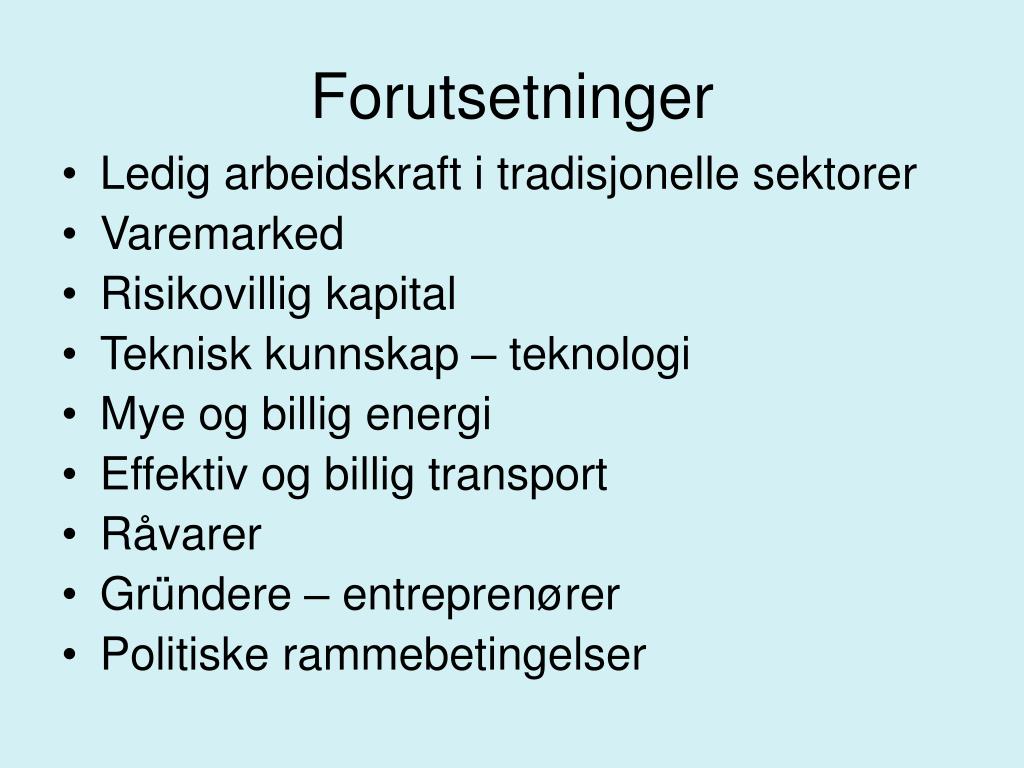 Forutsetninger

• Ledig arbeidskraft i tradisjonelle sektorer
• Varemarked
• Risikovillig kapital
• Teknisk kunnskap – teknologi
• Mye og billig energi
• Effektiv og billig transport
• Råvarer
• Gründere – entreprenører
• Politiske rammebetingelser